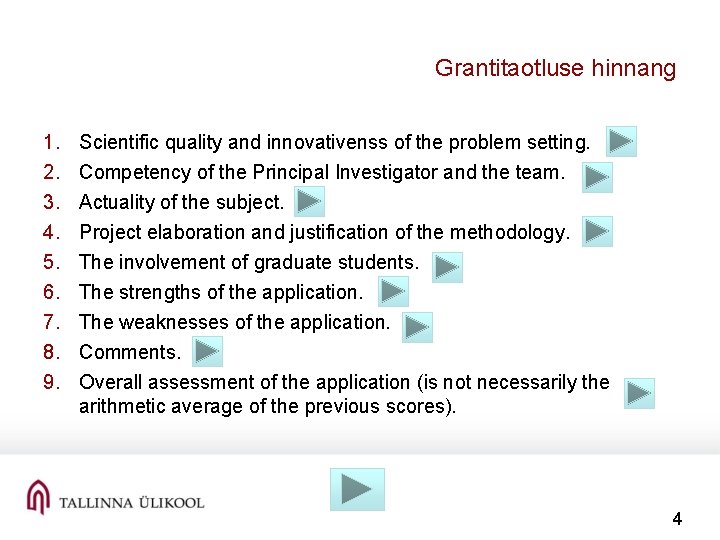 Grantitaotluse hinnang

1. Scientific quality and innovativenss of the problem setting.
2. Competency of the Principal Investigator and the team.
3. Actuality of the subject.
4. Project elaboration and justification of the methodology.
5. The involvement of graduate students.
6. The strengths of the application.
7. The weaknesses of the application.
8. Comments.
9. Overall assessment of the application (is not necessarily the arithmetic average of the previous scores).

TALLINNA ÜLIKOOL

4